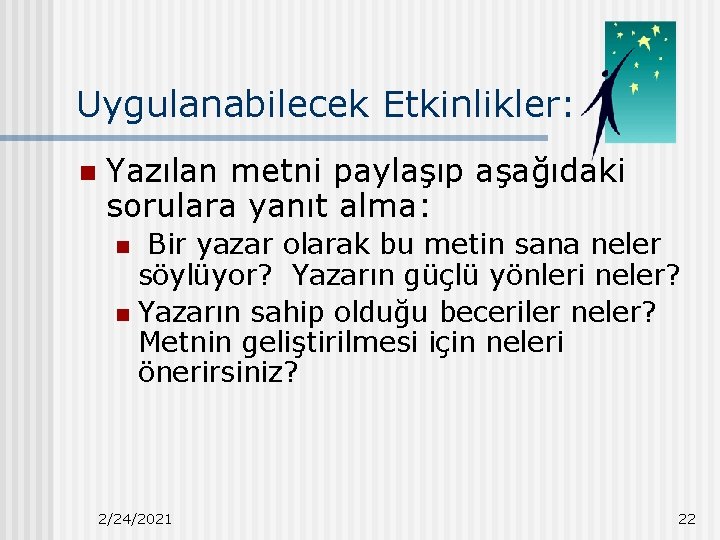 Uygulanabilecek Etkinlikler:

Yazılan metni paylaşıp aşağıdaki sorulara yanıt alma:

Bir yazar olarak bu metin sana neler söylüyor? Yazarın güçlü yönleri neler?

Yazarın sahip olduğu beceriler neler? Metnin geliştirilmesi için neleri önerirsiniz?

2/24/2021

22